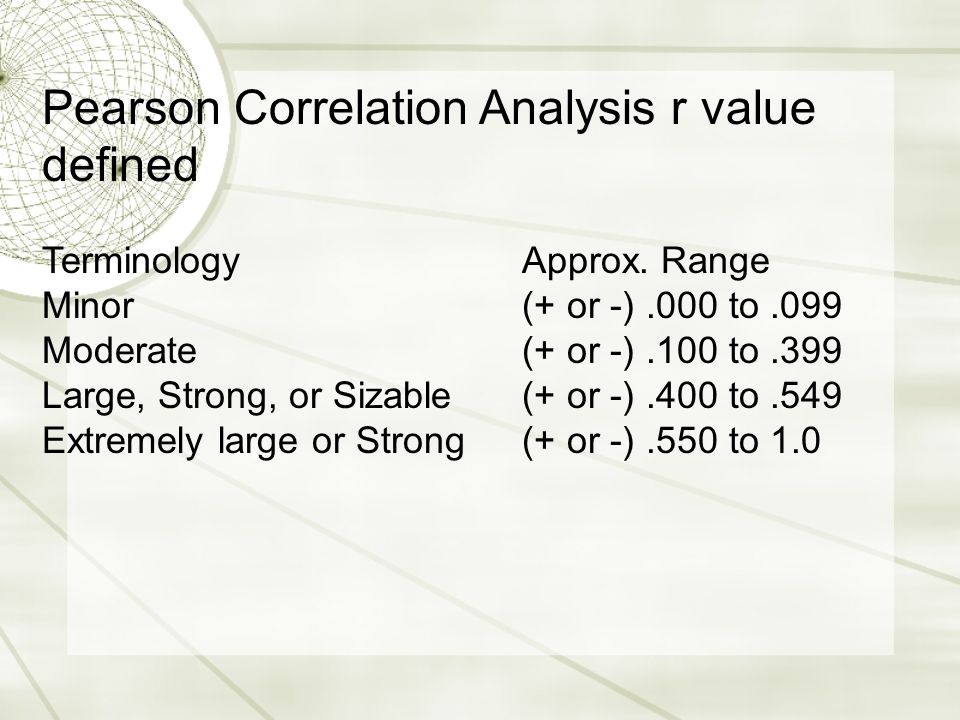 Pearson Correlation Analysis r value defined

| Terminology | Approx. Range |
|---|---|
| Minor | (+ or -) .000 to .099 |
| Moderate | (+ or -) .100 to .399 |
| Large, Strong, or Sizable | (+ or -) .400 to .549 |
| Extremely large or Strong | (+ or -) .550 to 1.0 |